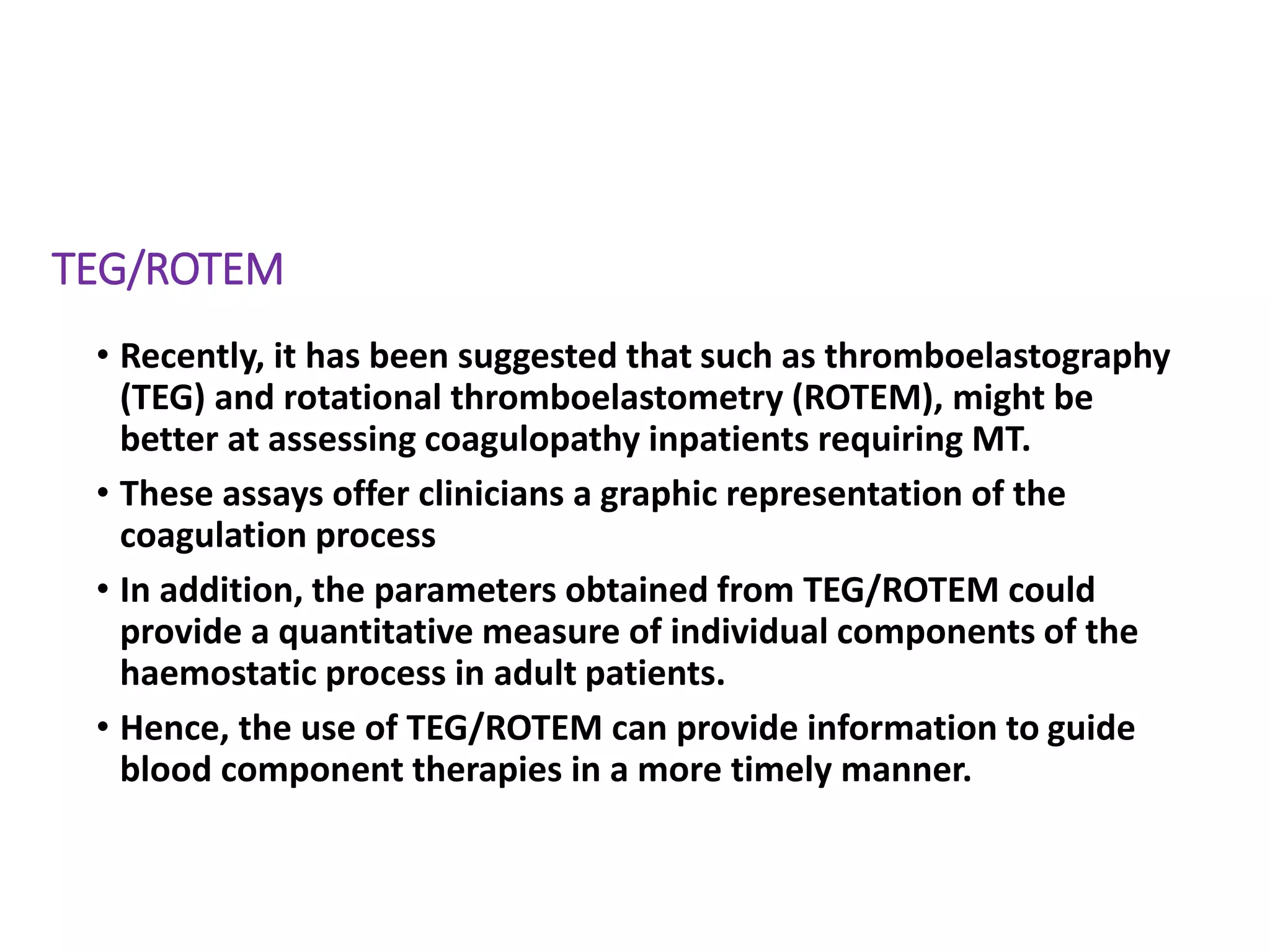 TEG/ROTEM

• Recently, it has been suggested that such as thromboelastography (TEG) and rotational thromboelastometry (ROTEM), might be better at assessing coagulopathy inpatients requiring MT.

• These assays offer clinicians a graphic representation of the coagulation process

• In addition, the parameters obtained from TEG/ROTEM could provide a quantitative measure of individual components of the haemostatic process in adult patients.

• Hence, the use of TEG/ROTEM can provide information to guide blood component therapies in a more timely manner.